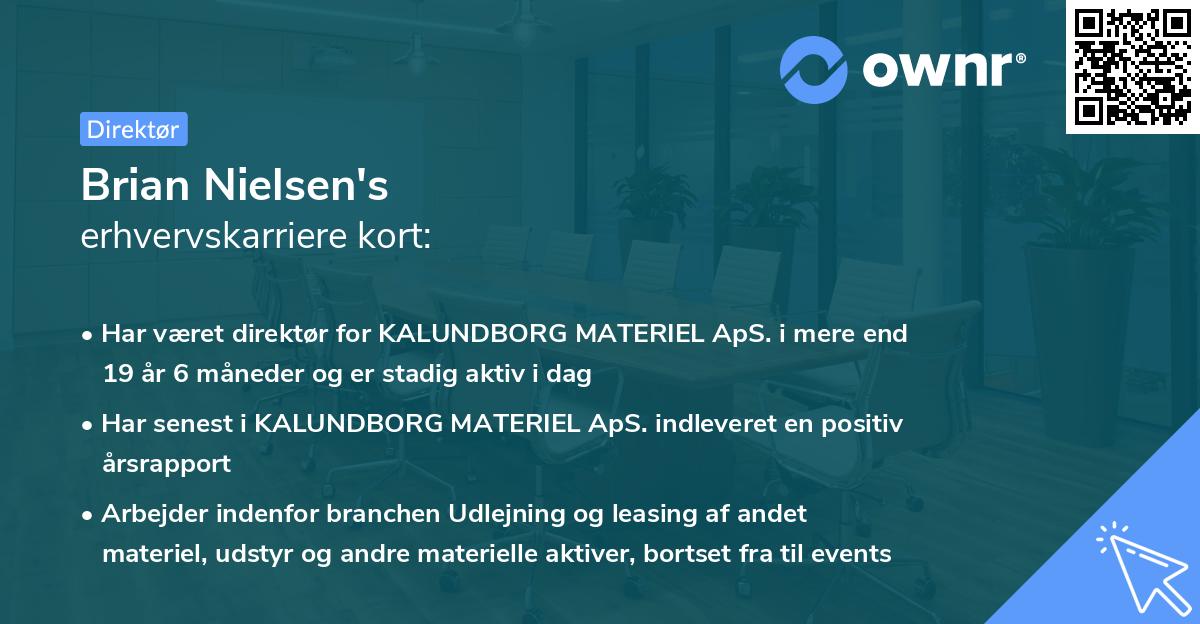 ownr®

Direktør

Brian Nielsen's
erhvervskarriere kort:

• Har været direktør for KALUNDBORG MATERIEL ApS. i mere end 19 år 6 måneder og er stadig aktiv i dag

• Har senest i KALUNDBORG MATERIEL ApS. indleveret en positiv årsrapport

• Arbejder indenfor branchen Udlejning og leasing af andet materiel, udstyr og andre materielle aktiver, bortset fra til events